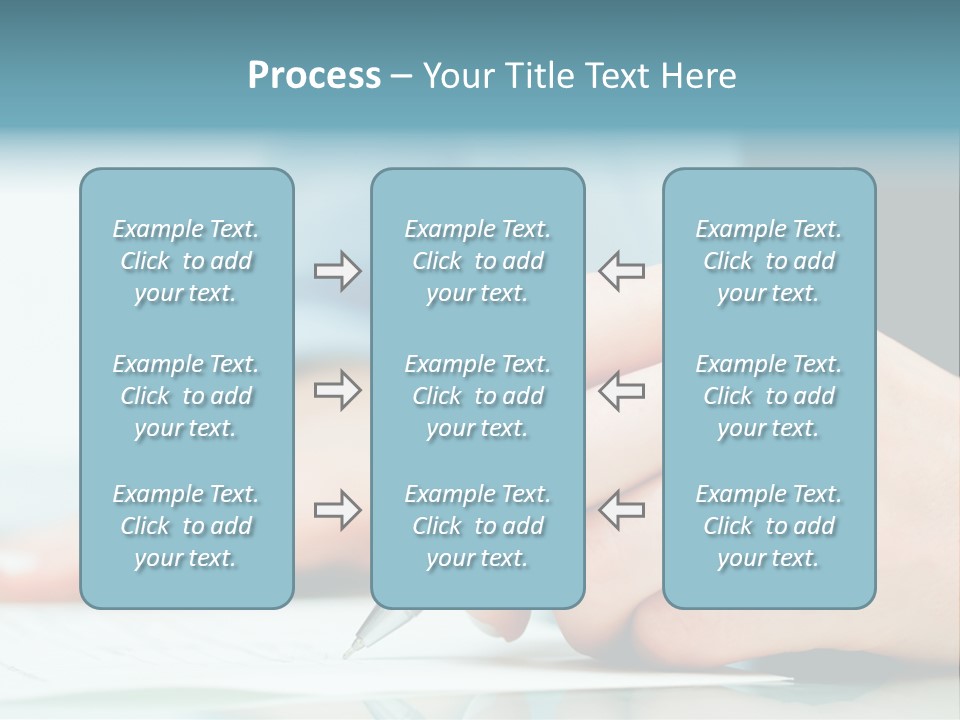 Process – Your Title Text Here

Example Text. Click to add your text.

Example Text. Click to add your text.

Example Text. Click to add your text.

Example Text. Click to add your text.

Example Text. Click to add your text.

Example Text. Click to add your text.

Example Text. Click to add your text.

Example Text. Click to add your text.

Example Text. Click to add your text.